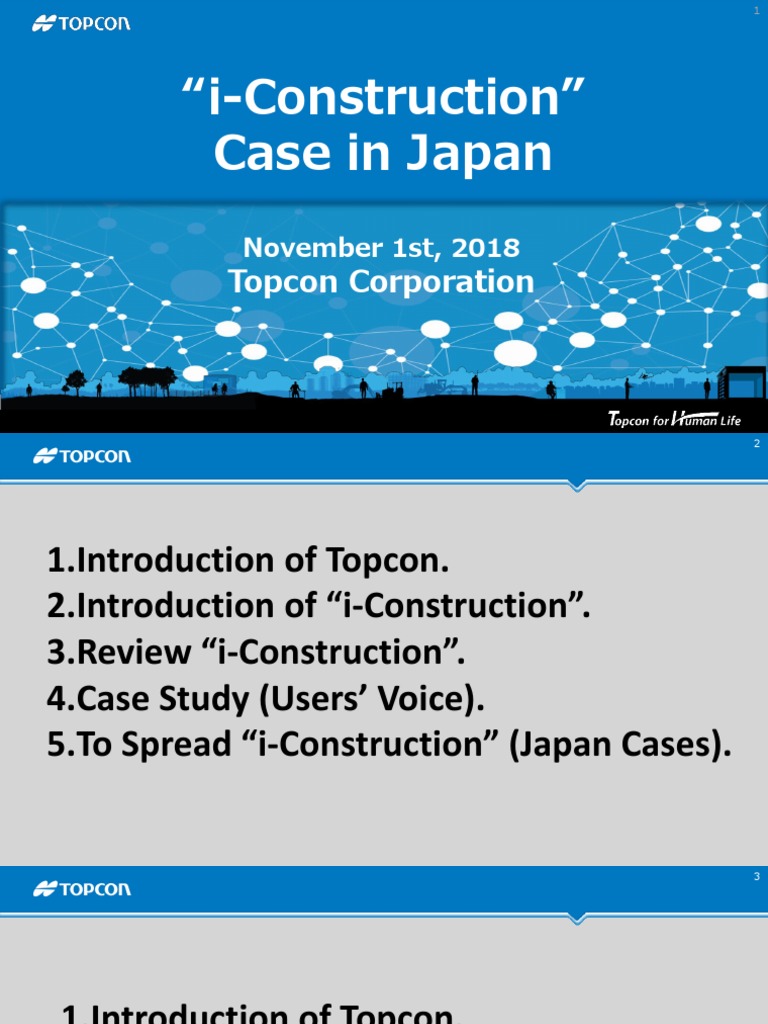 TOPCON

1

“i-Construction”
Case in Japan

November 1st, 2018
Topcon Corporation

Topcon for Human Life

TOPCON

2

1.Introduction of Topcon.
2.Introduction of “i-Construction”.
3.Review “i-Construction”.
4.Case Study (Users’ Voice).
5.To Spread “i-Construction” (Japan Cases).

TOPCON

3

1.Introduction of Topcon